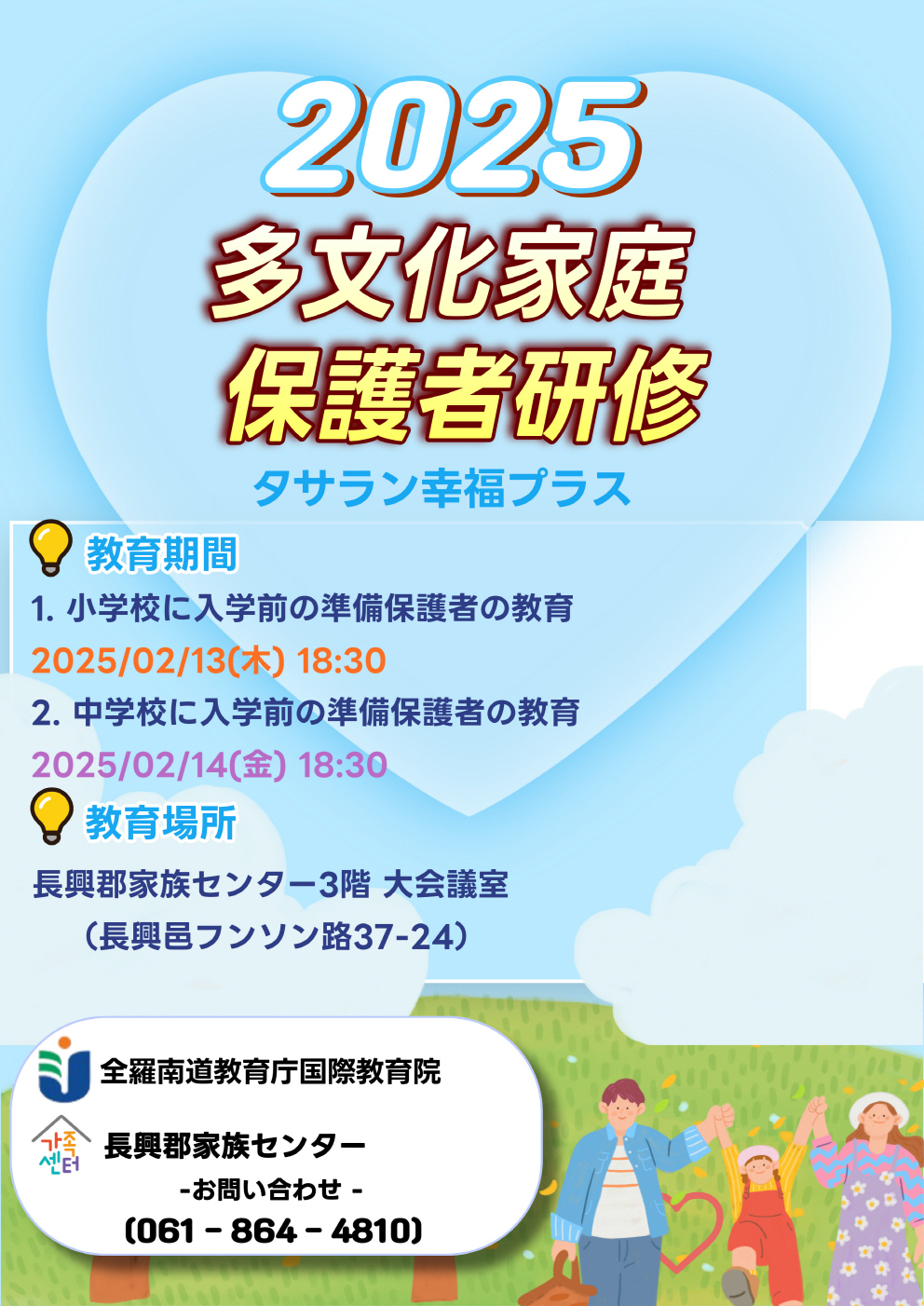 2025
多文化家庭
保護者研修
タサラン幸福プラス

教育期間
1. 小学校に入学前の準備保護者の教育
2025/02/13(木) 18:30
2. 中学校に入学前の準備保護者の教育
2025/02/14(金) 18:30

教育場所
長興郡家族センター3階 大会議室
（長興邑フンソン路37-24）

全羅南道教育庁国際教育院
가족센터
長興郡家族センター
-お問い合わせ -
(061 - 864 - 4810)